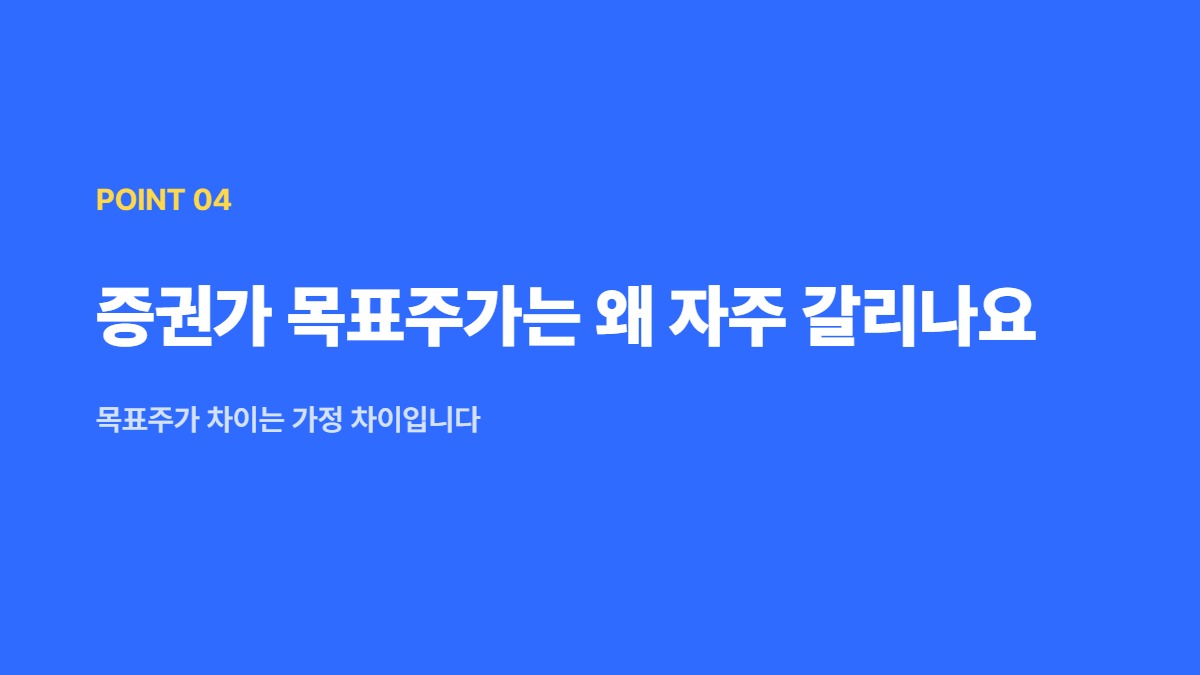 POINT 04

증권가 목표주가는 왜 자주 갈리나요

목표주가 차이는 가정 차이입니다